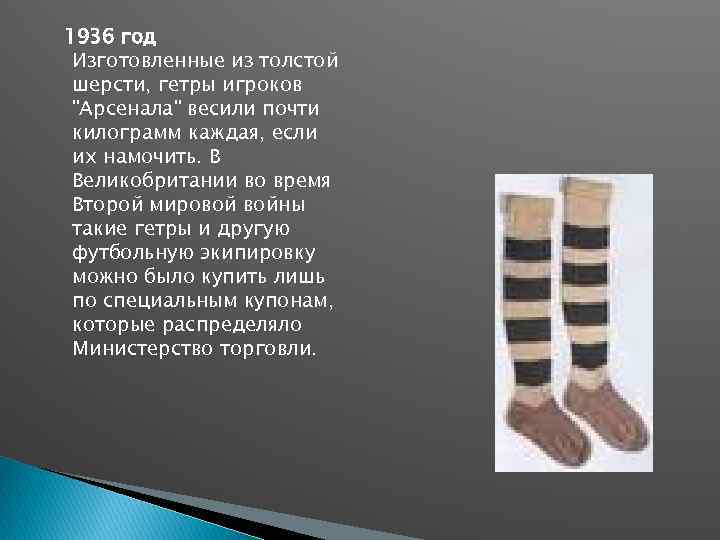 1936 год
Изготовленные из толстой шерсти, гетры игроков "Арсенала" весили почти килограмм каждая, если их намочить. В Великобритании во время Второй мировой войны такие гетры и другую футбольную экипировку можно было купить лишь по специальным купонам, которые распределяло Министерство торговли.